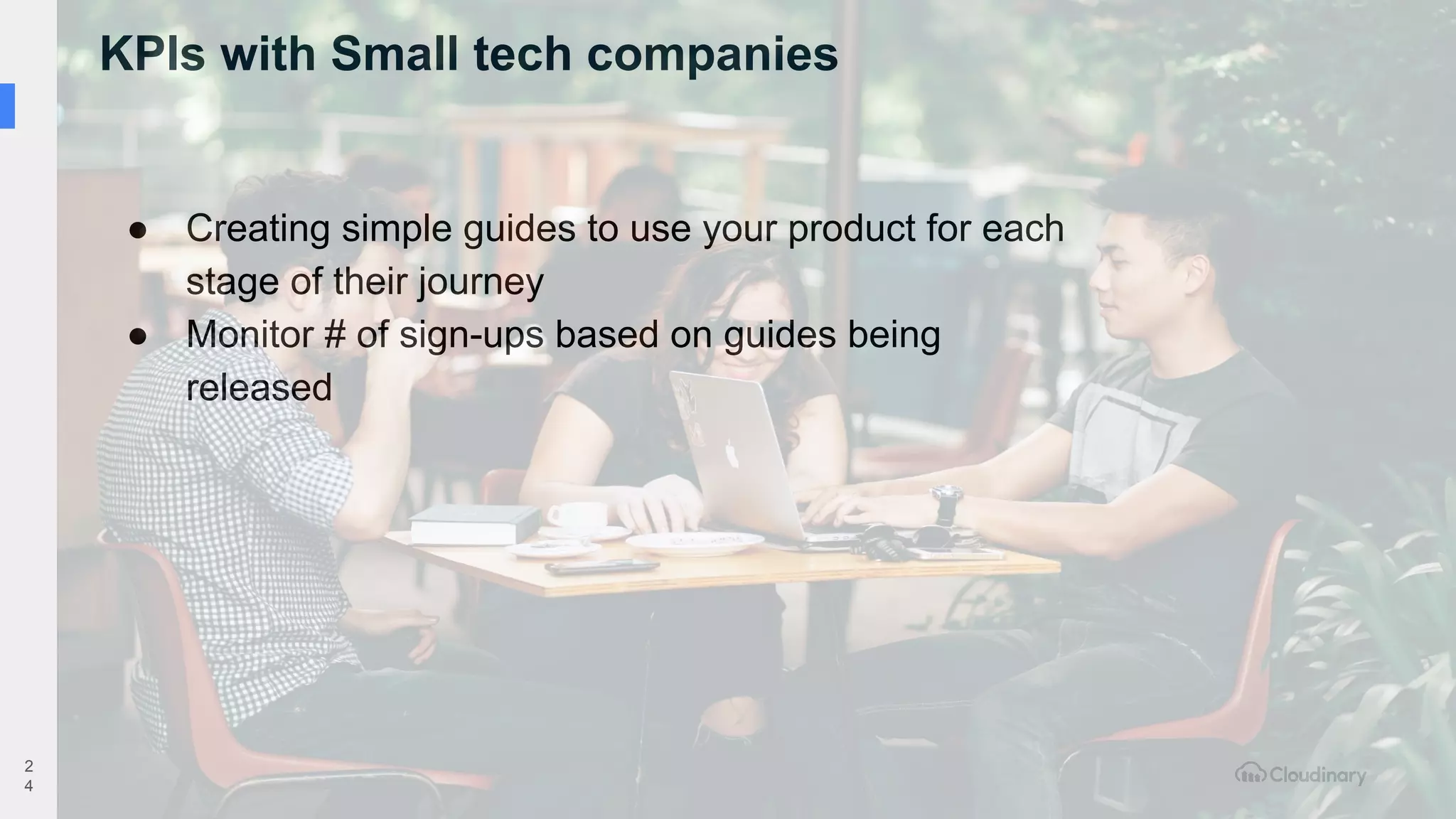 KPIs with Small tech companies

● Creating simple guides to use your product for each stage of their journey
● Monitor # of sign-ups based on guides being released

24

Cloudinary